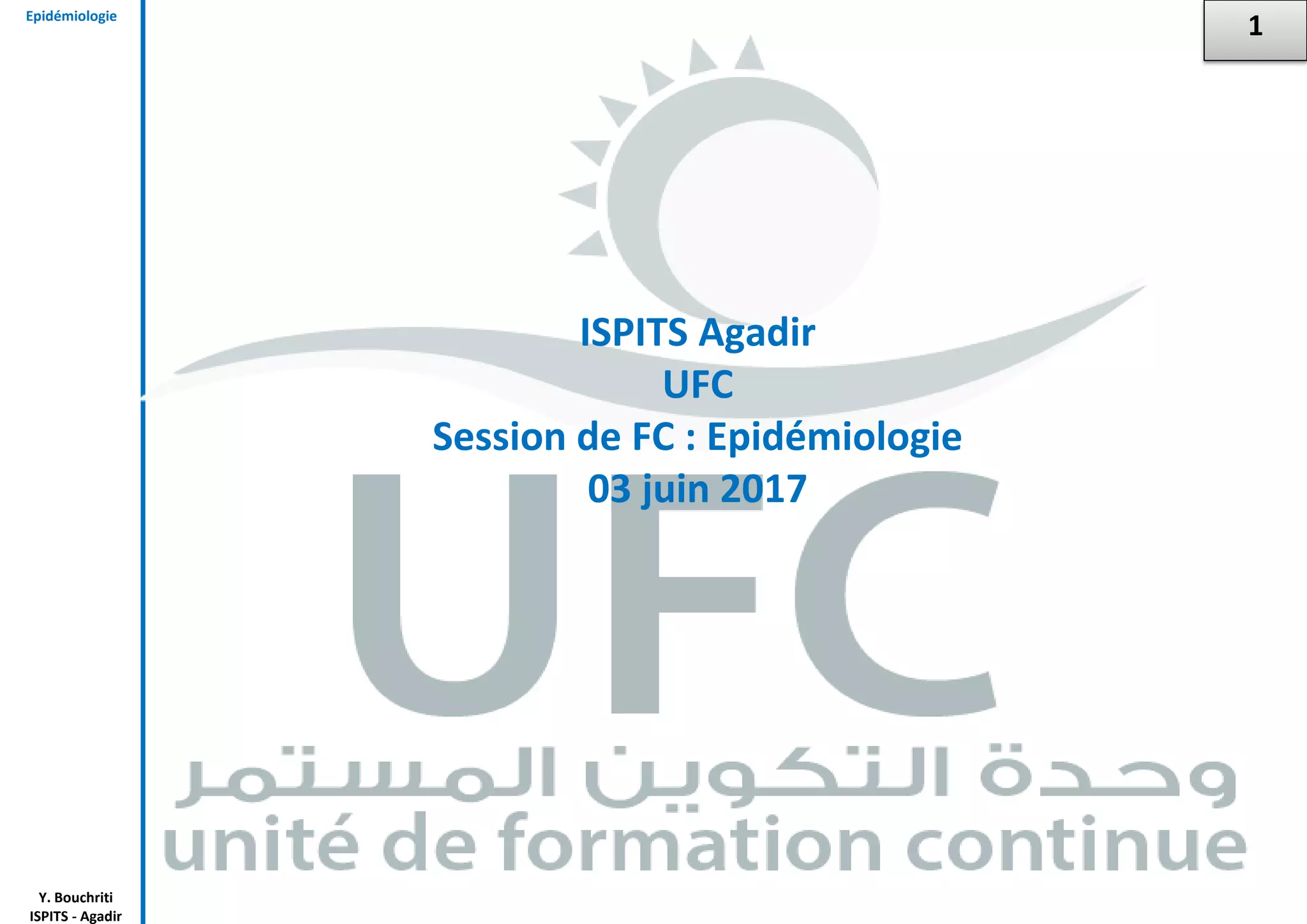 Epidémiologie

1

ISPITS Agadir
UFC
Session de FC : Epidémiologie
03 juin 2017

UFC
وحدة التكوين المستمر
unité de formation continue

Y. Bouchriti
ISPITS - Agadir